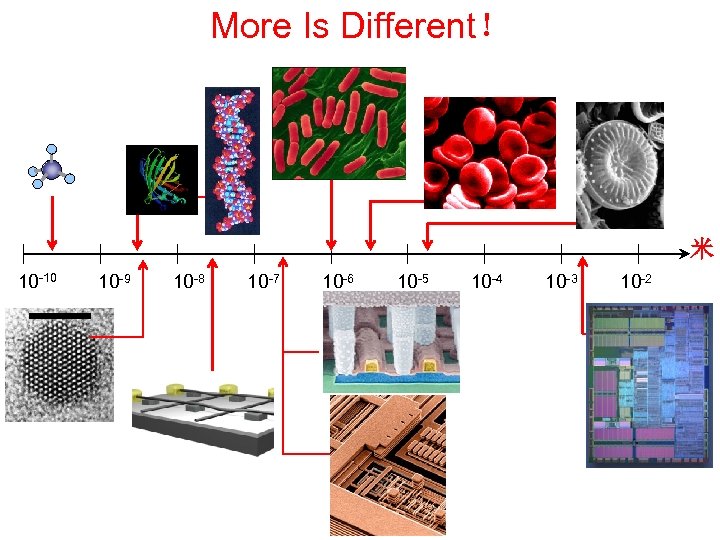 More Is Different！

米

$10^{-10}$ $10^{-9}$ $10^{-8}$ $10^{-7}$ $10^{-6}$ $10^{-5}$ $10^{-4}$ $10^{-3}$ $10^{-2}$